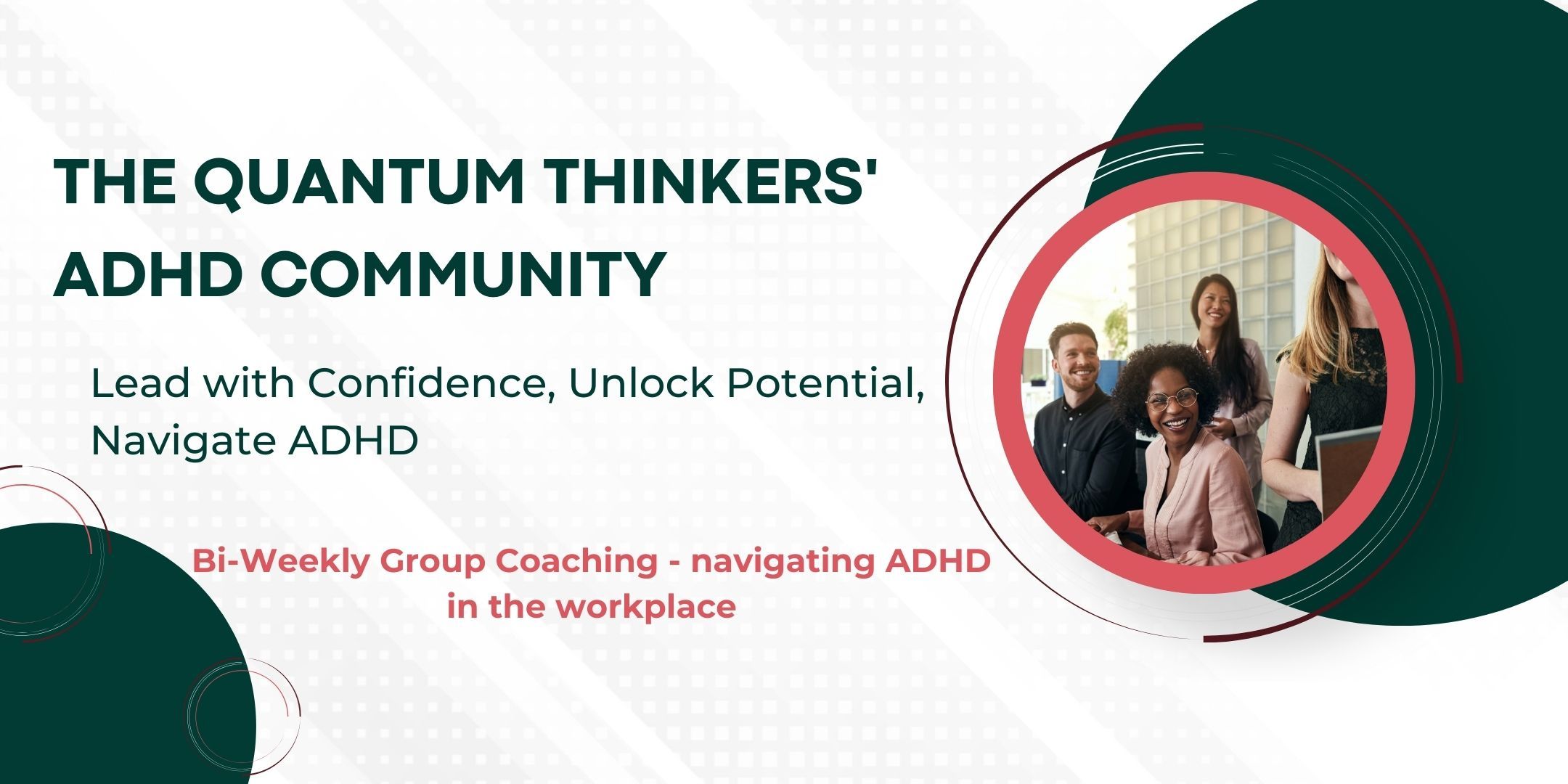 THE QUANTUM THINKERS' ADHD COMMUNITY

Lead with Confidence, Unlock Potential, Navigate ADHD

Bi-Weekly Group Coaching - navigating ADHD in the workplace